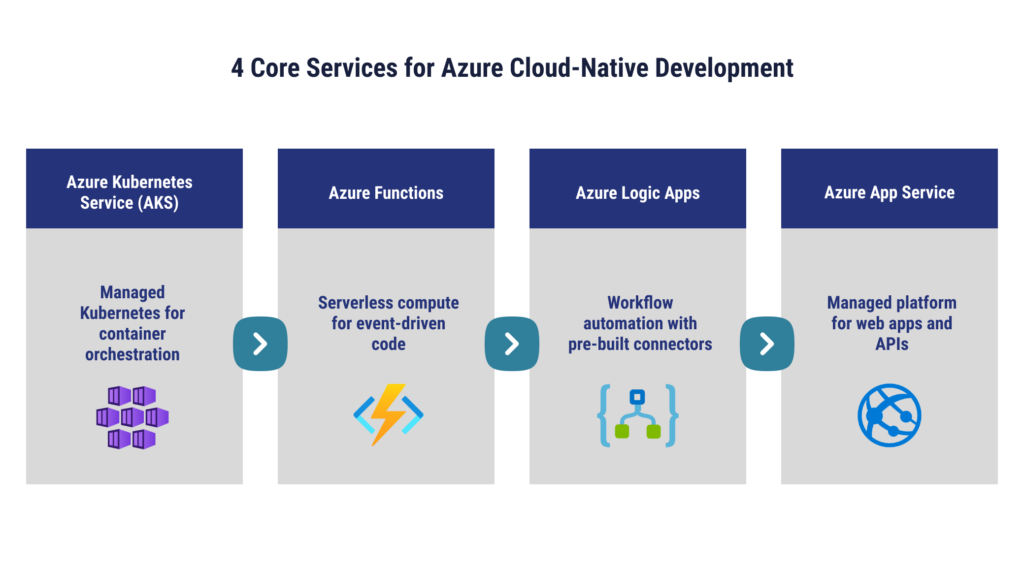 4 Core Services for Azure Cloud-Native Development

Azure Kubernetes Service (AKS)

Managed Kubernetes for container orchestration

Azure Functions

Serverless compute for event-driven code

Azure Logic Apps

Workflow automation with pre-built connectors

Azure App Service

Managed platform for web apps and APIs